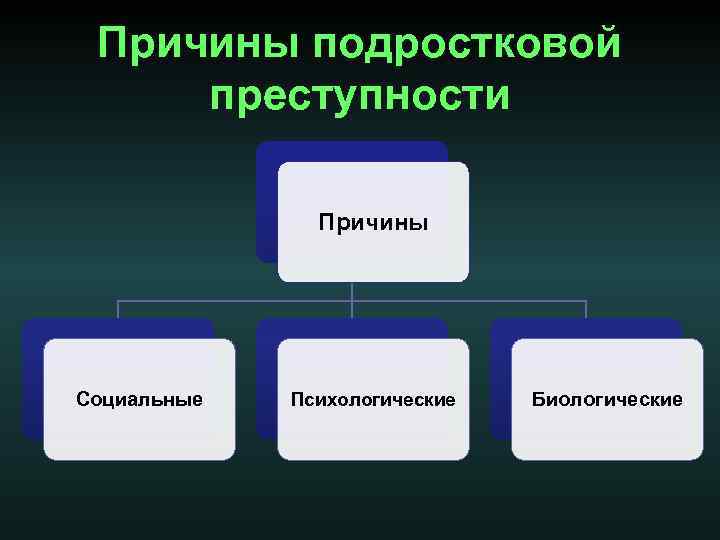 Причины подростковой преступности

Причины

Социальные

Психологические

Биологические